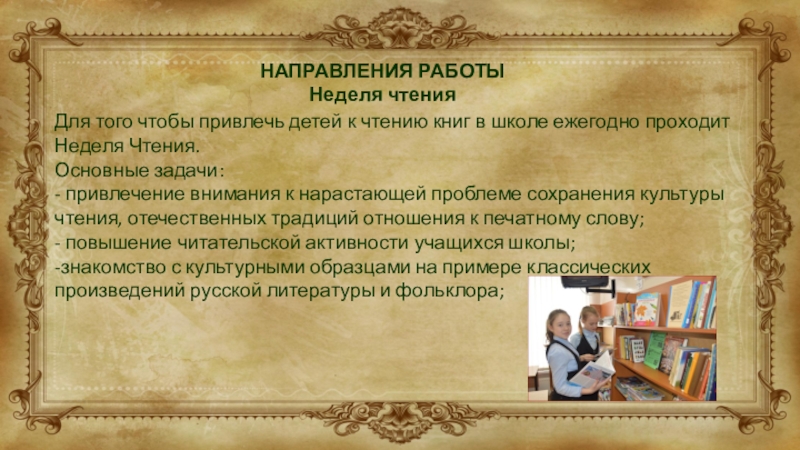 НАПРАВЛЕНИЯ РАБОТЫ
Неделя чтения

Для того чтобы привлечь детей к чтению книг в школе ежегодно проходит Неделя Чтения.
Основные задачи:
- привлечение внимания к нарастающей проблеме сохранения культуры чтения, отечественных традиций отношения к печатному слову;
- повышение читательской активности учащихся школы;
-знакомство с культурными образцами на примере классических произведений русской литературы и фольклора;